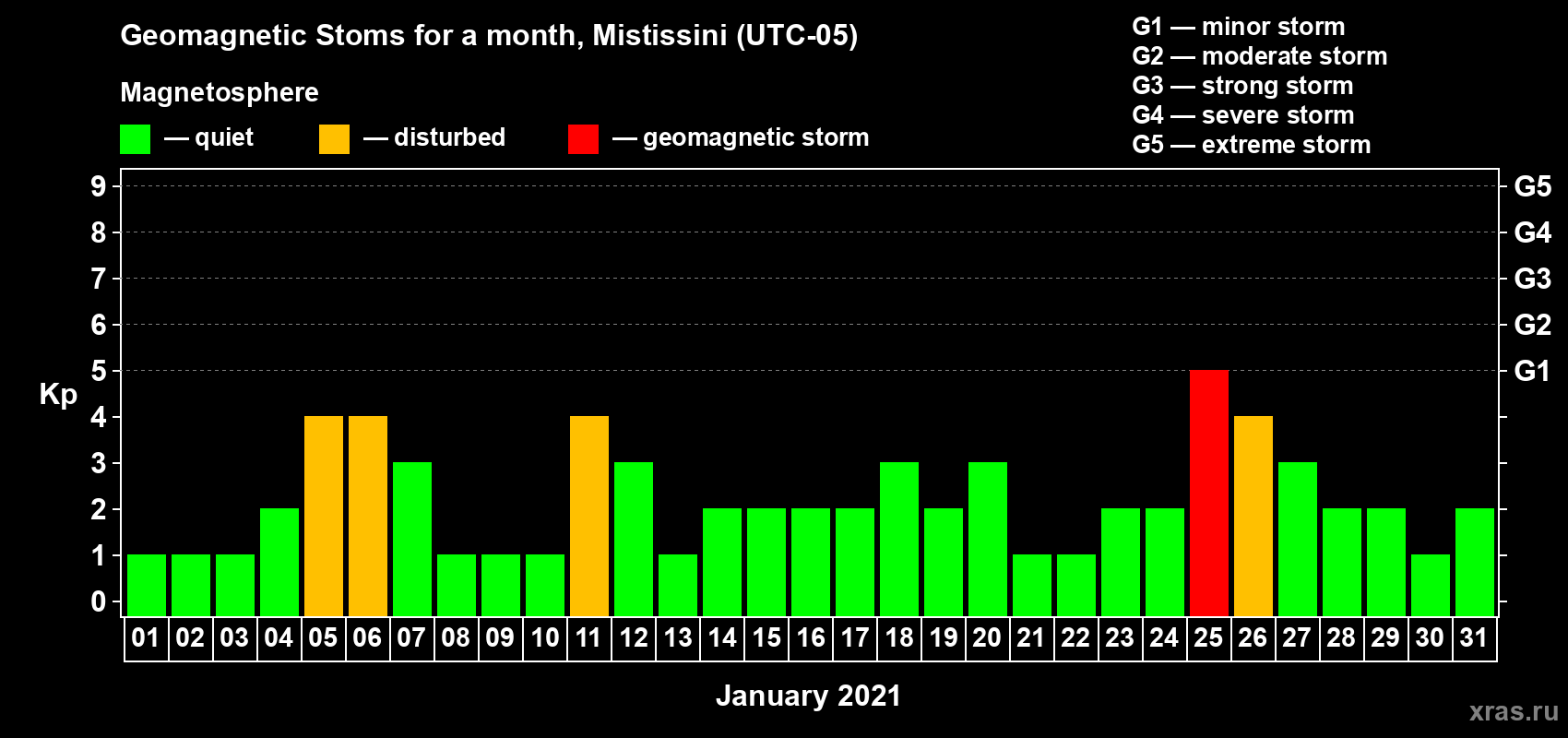 Geomagnetic Stoms for a month, Mistissini (UTC-05)

Magnetosphere

— quiet — disturbed — geomagnetic storm

G1 — minor storm
G2 — moderate storm
G3 — strong storm
G4 — severe storm
G5 — extreme storm

Kp

9 8 7 6 5 4 3 2 1 0

G5 G4 G3 G2 G1

01 02 03 04 05 06 07 08 09 10 11 12 13 14 15 16 17 18 19 20 21 22 23 24 25 26 27 28 29 30 31

January 2021

xras.ru